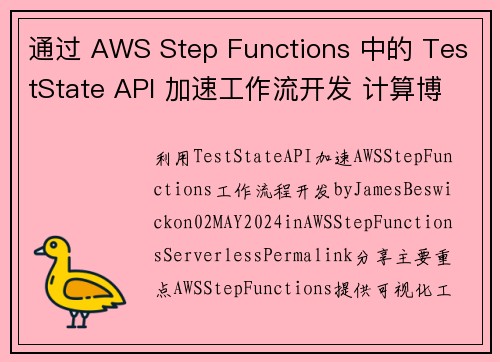 通过 AWS Step Functions 中的 TestState API 加速工作流开发 计算博

利用TestStateAPI加速AWSStepFunctions工作流程开发byJamesBeswickon02MAY2024inAWSStepFunctionsServerlessPermalink分享主要重点AWSStepFunctions提供可视化工